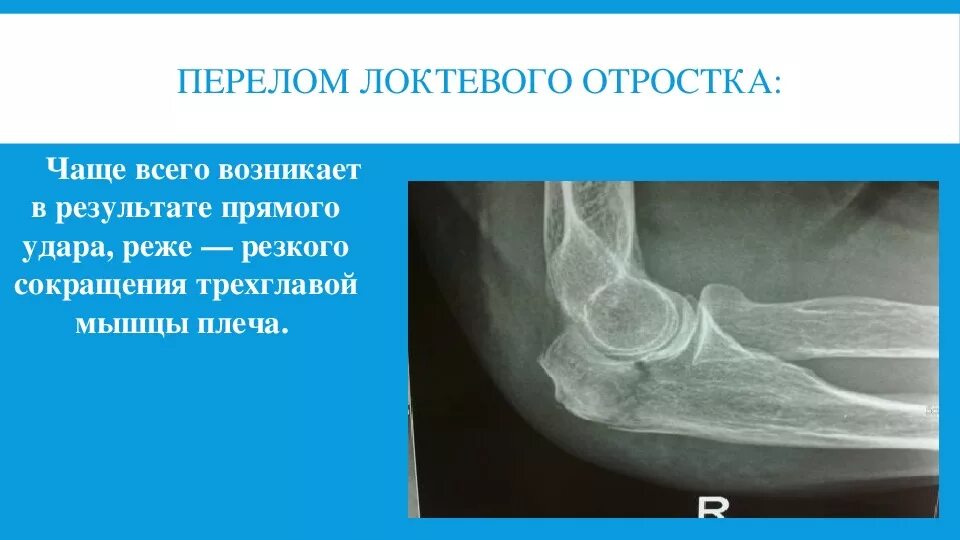 ПЕРЕЛОМ ЛОКТЕВОГО ОТРОСТКА:

Чаще всего возникает в результате прямого удара, реже — резкого сокращения трехглавой мышцы плеча.

R